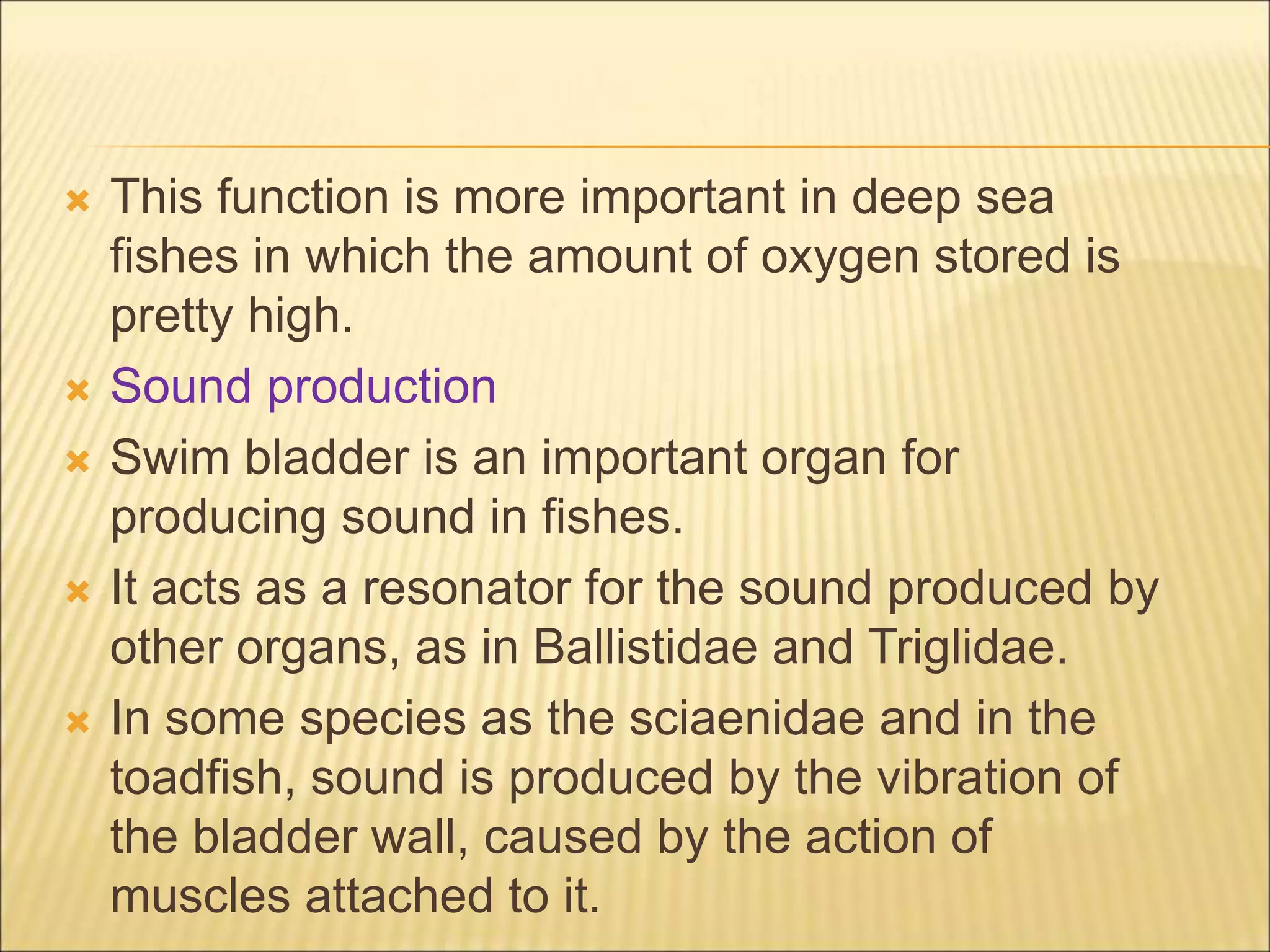 This function is more important in deep sea fishes in which the amount of oxygen stored is pretty high.

Sound production

Swim bladder is an important organ for producing sound in fishes.

It acts as a resonator for the sound produced by other organs, as in Ballistidae and Triglidae.

In some species as the sciaenidae and in the toadfish, sound is produced by the vibration of the bladder wall, caused by the action of muscles attached to it.